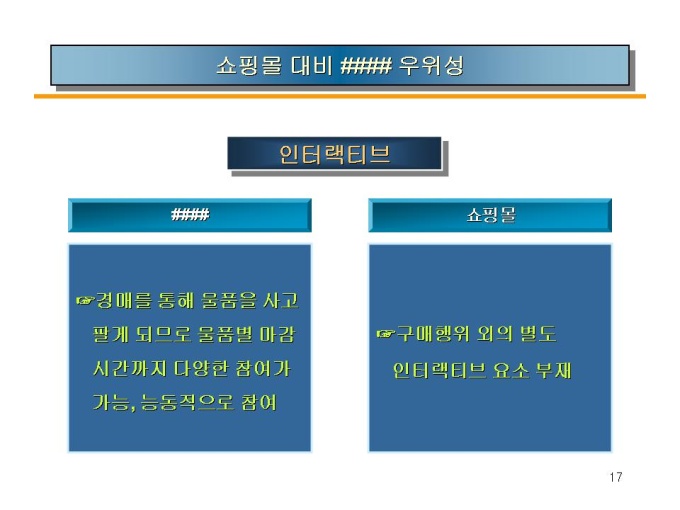 쇼핑몰 대비 #### 우위성

인터랙티브

####

☞경매를 통해 물품을 사고 팔게 되므로 물품별 마감 시간까지 다양한 참여가 가능, 능동적으로 참여

쇼핑몰

☞구매행위 외의 별도 인터랙티브 요소 부재

17